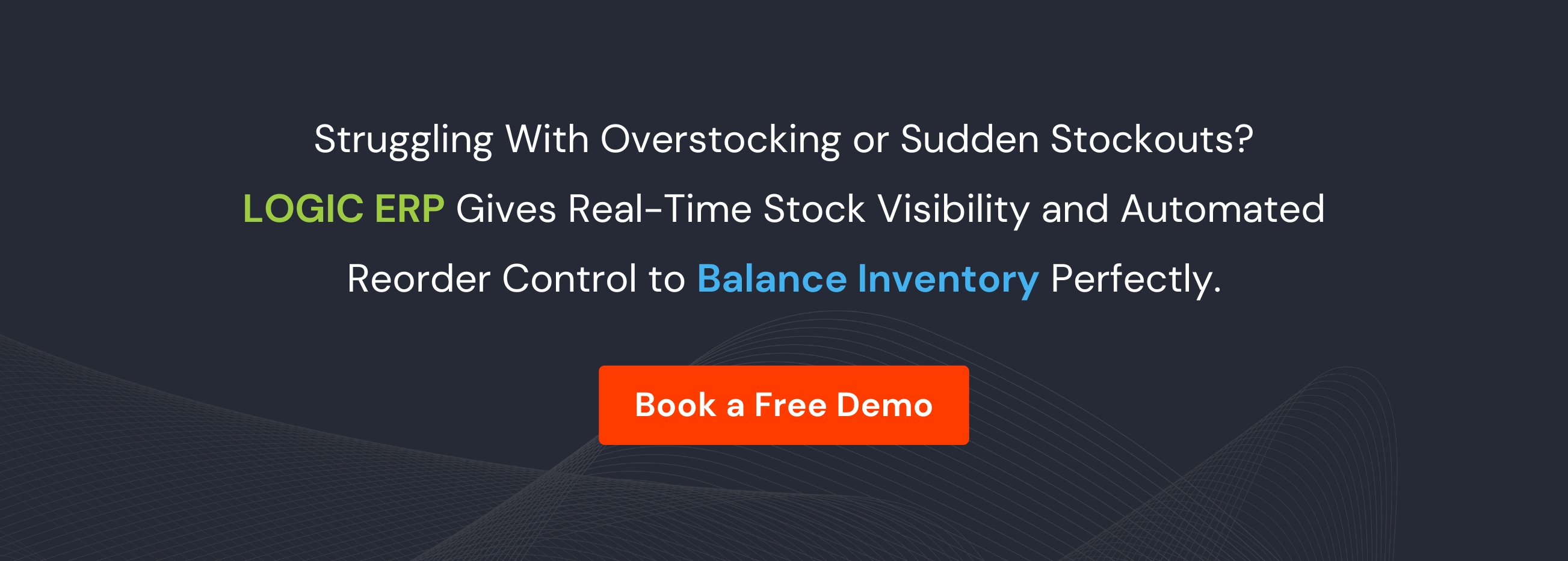 Struggling With Overstocking or Sudden Stockouts?

LOGIC ERP Gives Real-Time Stock Visibility and Automated Reorder Control to Balance Inventory Perfectly.

Book a Free Demo